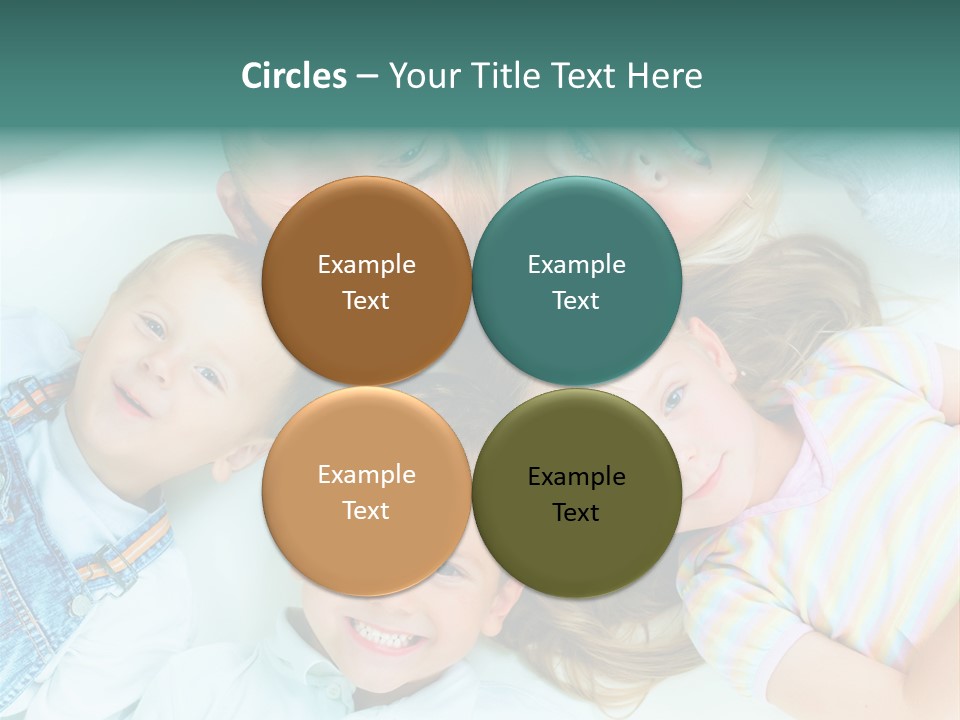 Circles – Your Title Text Here

Example Text

Example Text

Example Text

Example Text